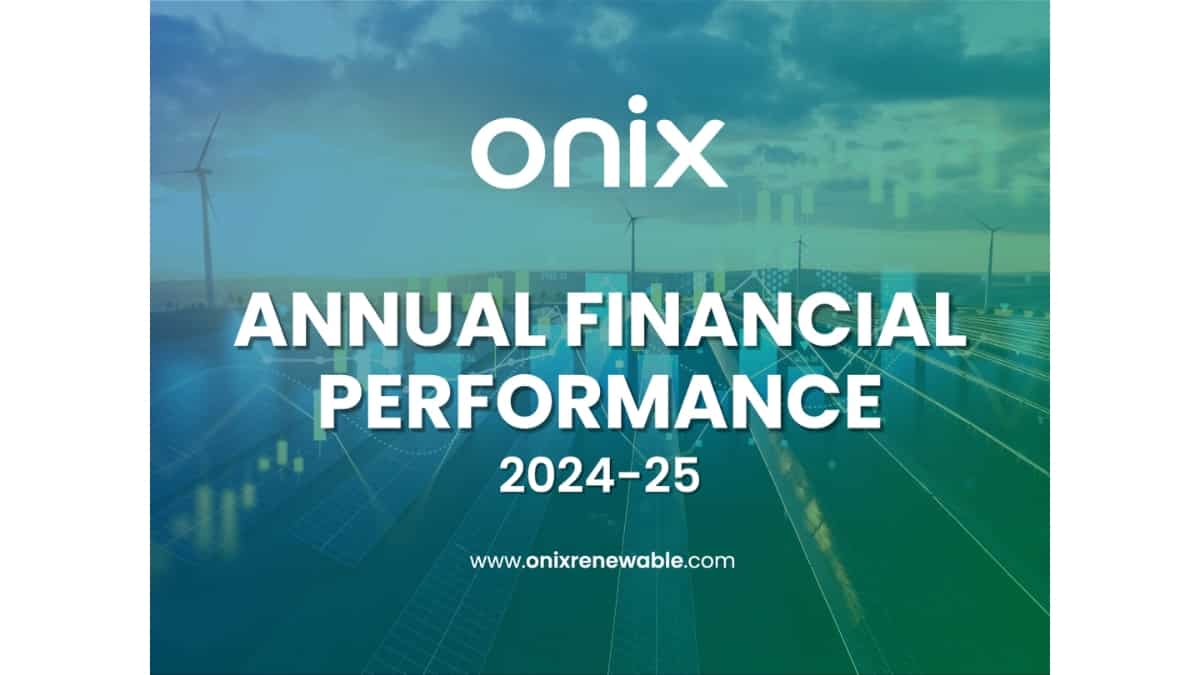 onix

ANNUAL FINANCIAL PERFORMANCE
2024-25

www.onixrenewable.com